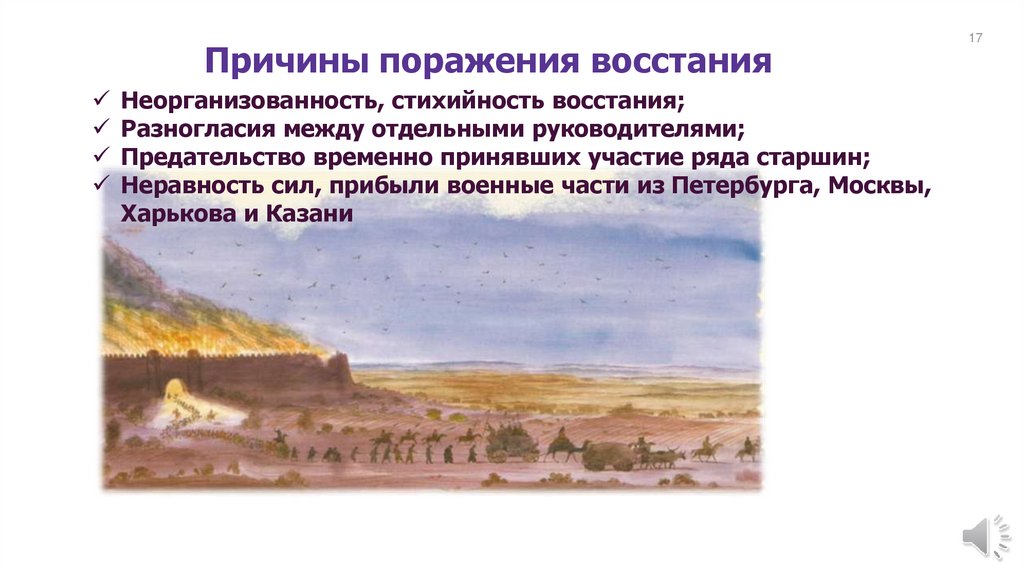 17

Причины поражения восстания

✓ Неорганизованность, стихийность восстания;
✓ Разногласия между отдельными руководителями;
✓ Предательство временно принявших участие ряда старшин;
✓ Неравность сил, прибыли военные части из Петербурга, Москвы, Харькова и Казани